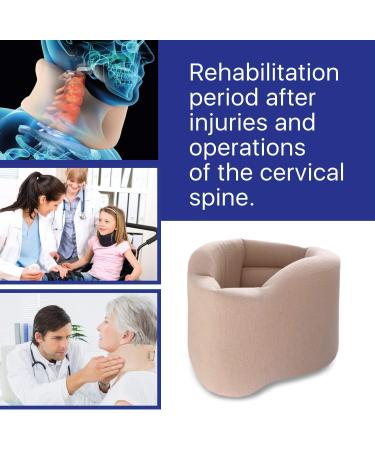 Rehabilitation period after injuries and operations of the cervical spine.